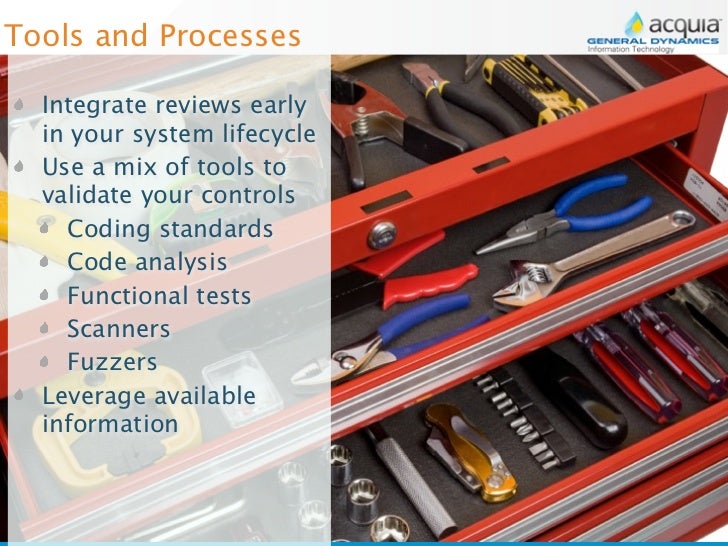 Tools and Processes

acquia
GENERAL DYNAMICS
Information Technology

- Integrate reviews early in your system lifecycle
- Use a mix of tools to validate your controls
  - Coding standards
  - Code analysis
  - Functional tests
  - Scanners
  - Fuzzers
- Leverage available information